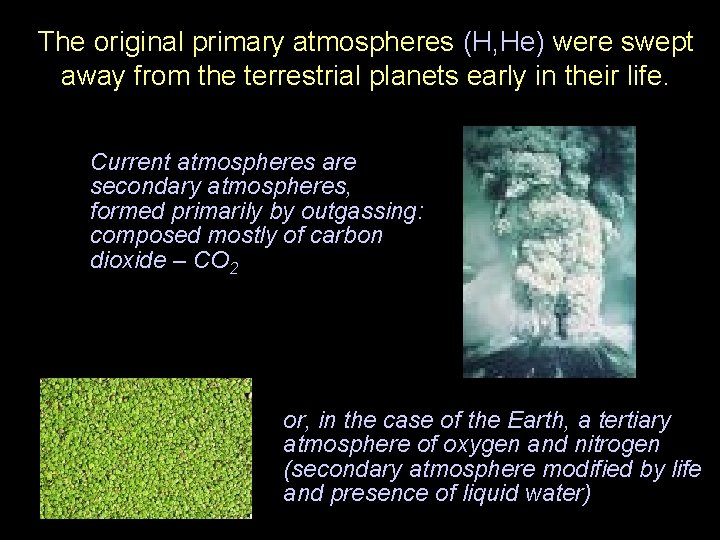 The original primary atmospheres (H,He) were swept away from the terrestrial planets early in their life.

Current atmospheres are secondary atmospheres, formed primarily by outgassing: composed mostly of carbon dioxide – $CO_2$

or, in the case of the Earth, a tertiary atmosphere of oxygen and nitrogen (secondary atmosphere modified by life and presence of liquid water)